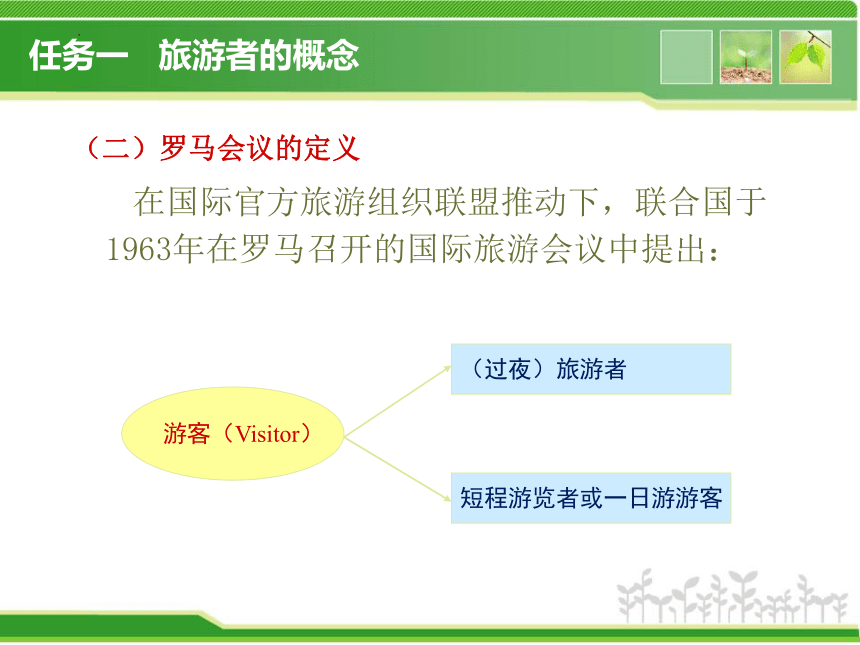 任务一　旅游者的概念

（二）罗马会议的定义

在国际官方旅游组织联盟推动下，联合国于1963年在罗马召开的国际旅游会议中提出：

游客（Visitor）

（过夜）旅游者

短程游览者或一日游游客